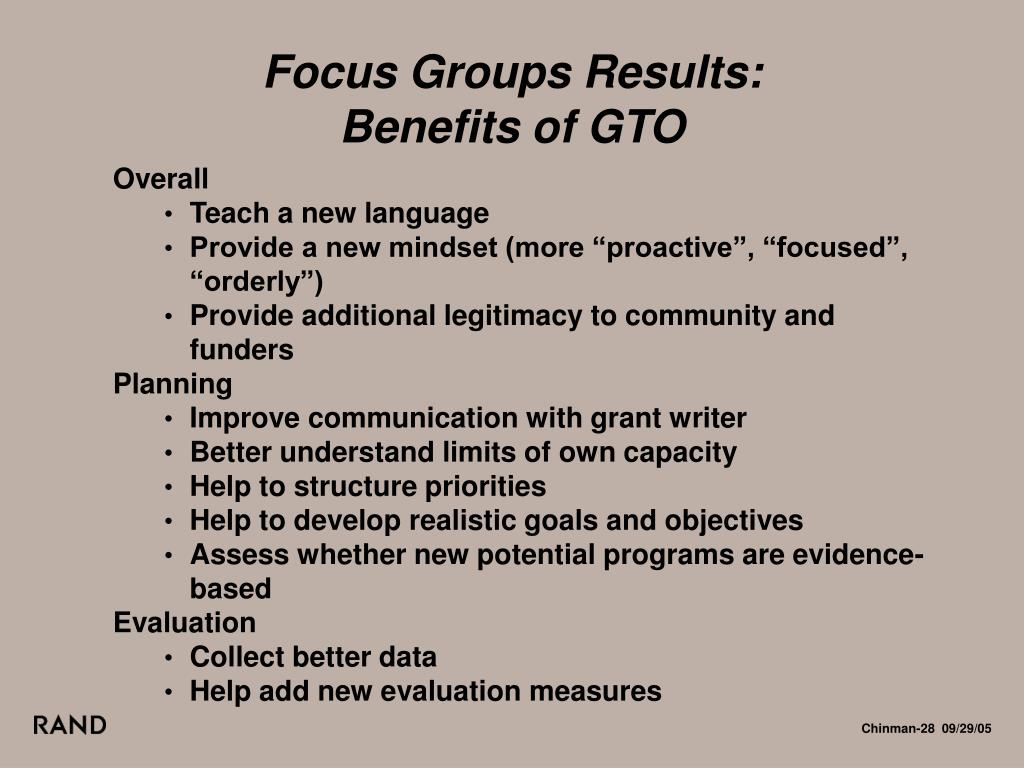 Focus Groups Results:
Benefits of GTO

Overall
• Teach a new language
• Provide a new mindset (more “proactive”, “focused”, “orderly”)
• Provide additional legitimacy to community and funders
Planning
• Improve communication with grant writer
• Better understand limits of own capacity
• Help to structure priorities
• Help to develop realistic goals and objectives
• Assess whether new potential programs are evidence-based
Evaluation
• Collect better data
• Help add new evaluation measures

RAND

Chinman-28 09/29/05